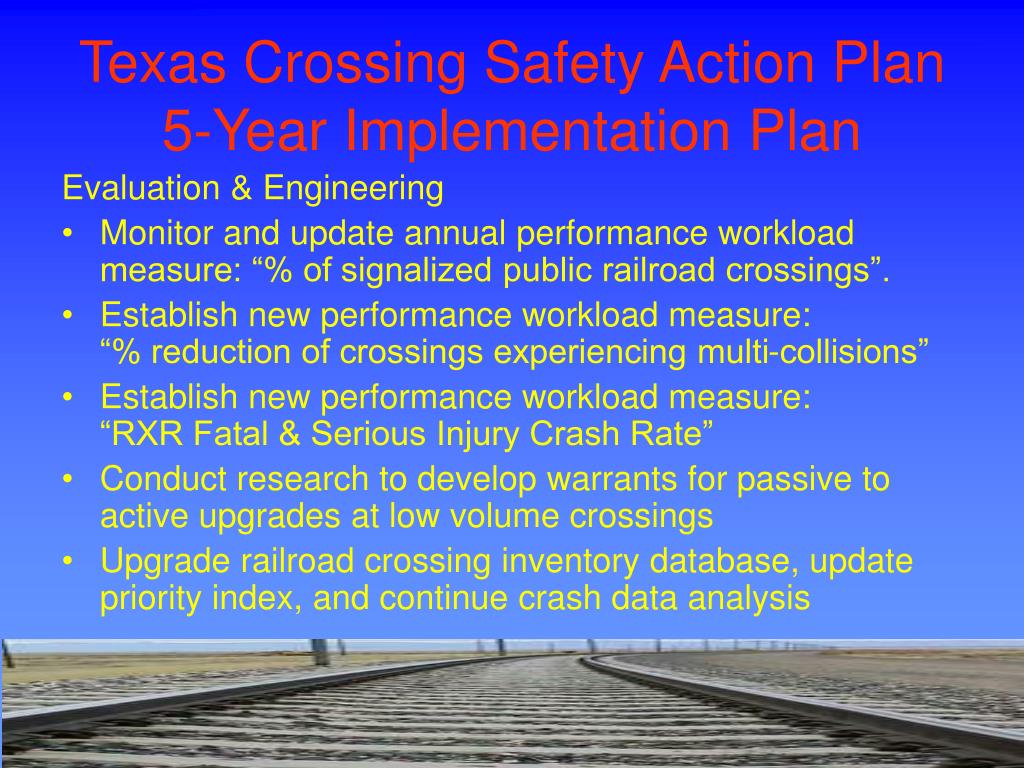 Texas Crossing Safety Action Plan
5-Year Implementation Plan

Evaluation & Engineering

• Monitor and update annual performance workload measure: “% of signalized public railroad crossings”.
• Establish new performance workload measure: “% reduction of crossings experiencing multi-collisions”
• Establish new performance workload measure: “RXR Fatal & Serious Injury Crash Rate”
• Conduct research to develop warrants for passive to active upgrades at low volume crossings
• Upgrade railroad crossing inventory database, update priority index, and continue crash data analysis